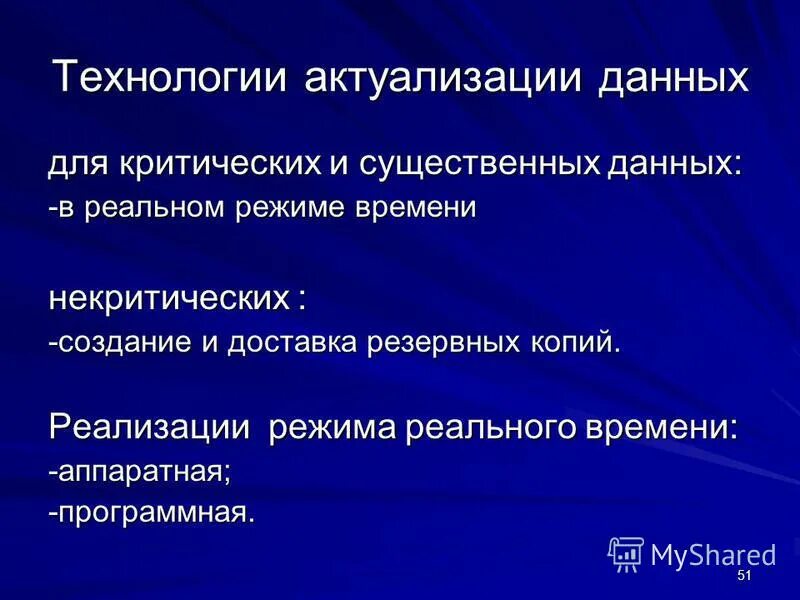 Технологии актуализации данных

для критических и существенных данных:
-в реальном режиме времени

некритических :
-создание и доставка резервных копий.

Реализации режима реального времени:
-аппаратная;
-программная.

MyShared

51